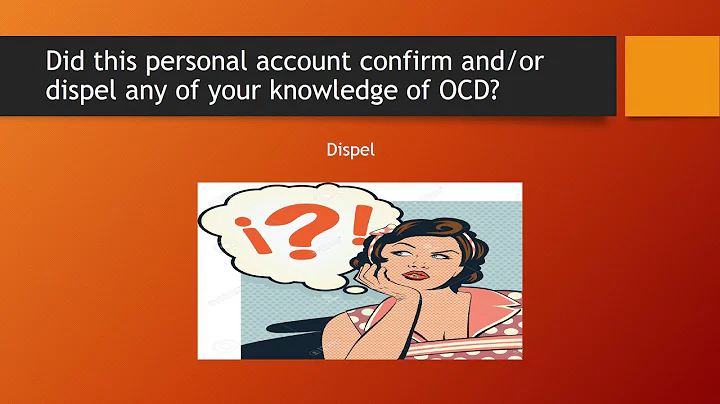 Did this personal account confirm and/or dispel any of your knowledge of OCD?

Dispel

¡?!